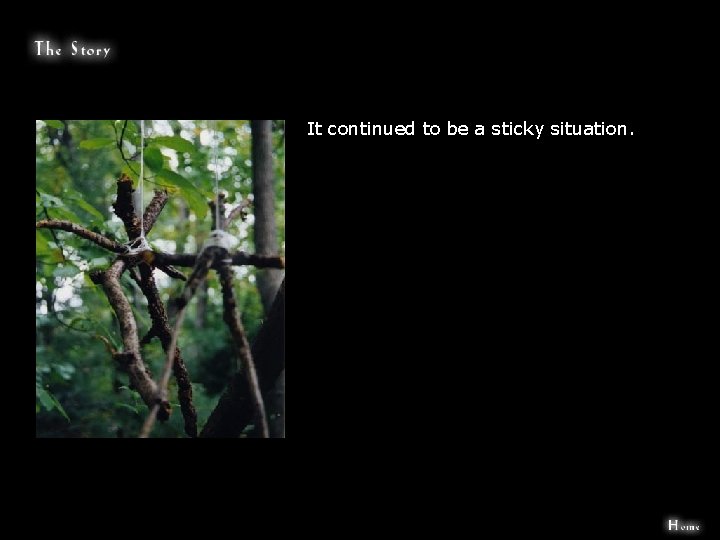 The Story

It continued to be a sticky situation.

Home